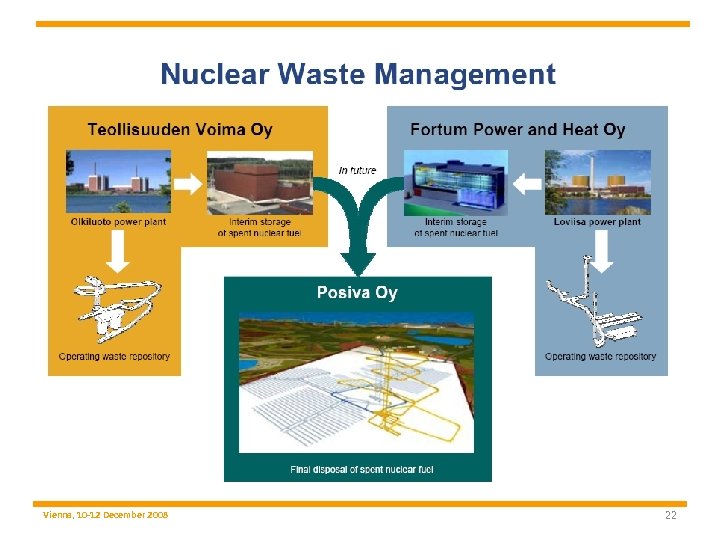 Nuclear Waste Management

Teollisuuden Voima Oy

Olkiluoto power plant

Interim storage of spent nuclear fuel

Operating waste repository

In future

Fortum Power and Heat Oy

Interim storage of spent nuclear fuel

Loviisa power plant

Operating waste repository

Posiva Oy

Final disposal of spent nuclear fuel

Vienna, 10-12 December 2008

22